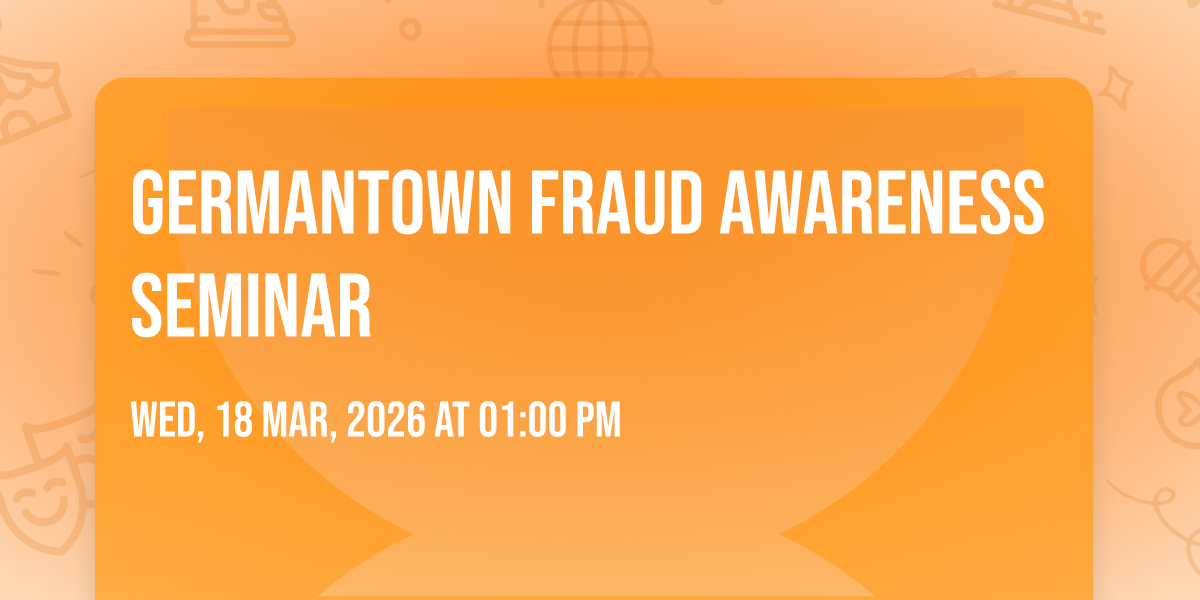 GERMANTOWN FRAUD AWARENESS SEMINAR

WED, 18 MAR, 2026 AT 01:00 PM